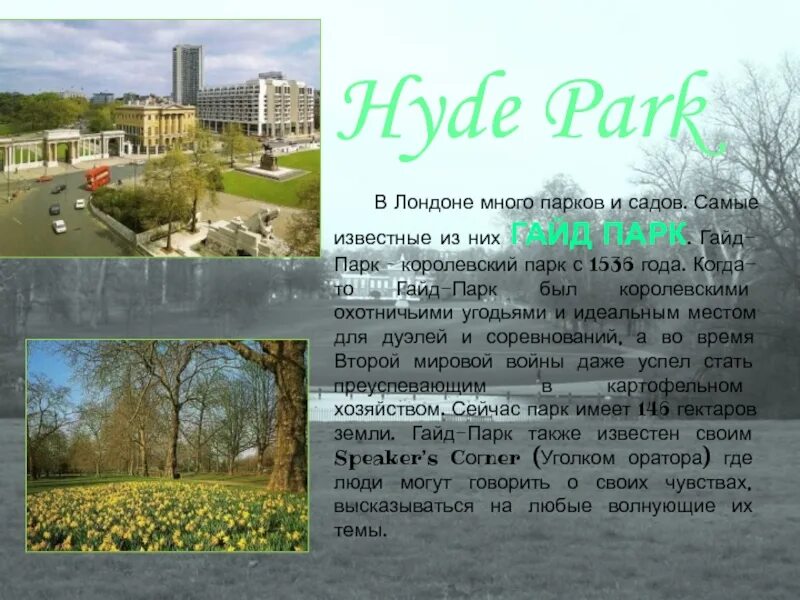 Hyde Park

В Лондоне много парков и садов. Самые известные из них ГАЙД ПАРК. Гайд-Парк - королевский парк с 1536 года. Когда-то Гайд-Парк был королевскими охотничьими угодьями и идеальным местом для дуэлей и соревнований, а во время Второй мировой войны даже успел стать преуспевающим в картофельном хозяйством. Сейчас парк имеет 146 гектаров земли. Гайд-Парк также известен своим Speaker's Corner (Уголком оратора) где люди могут говорить о своих чувствах, высказываться на любые волнующие их темы.